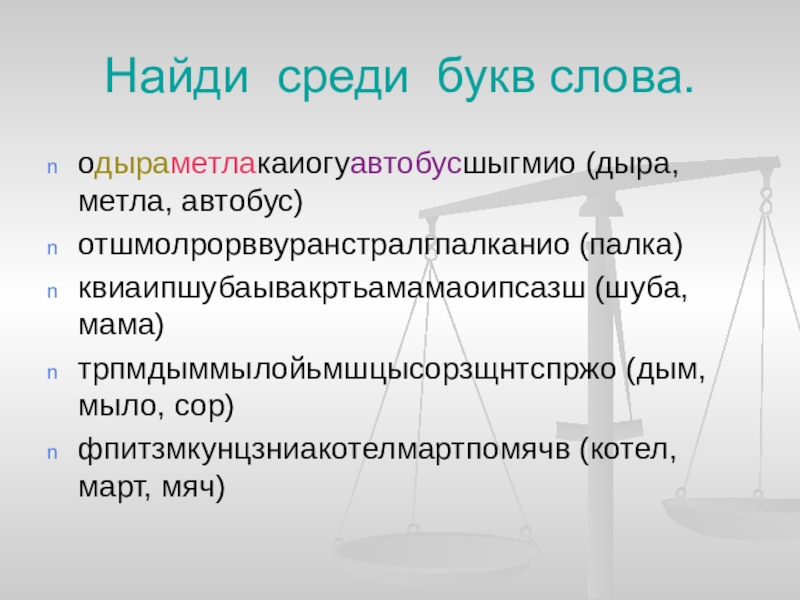 Найди среди букв слова.

n одыраметлакаиогуавтобусшыгмио (дыра, метла, автобус)

n отшмолрорввуранстралгпалканио (палка)

n квиаипшубаывакртьамамаоипсазш (шуба, мама)

n трпмдыммылойьмшцысорзщнтспржо (дым, мыло, сор)

n фпитзмкунцзниакотелмартпомячв (котел, март, мяч)